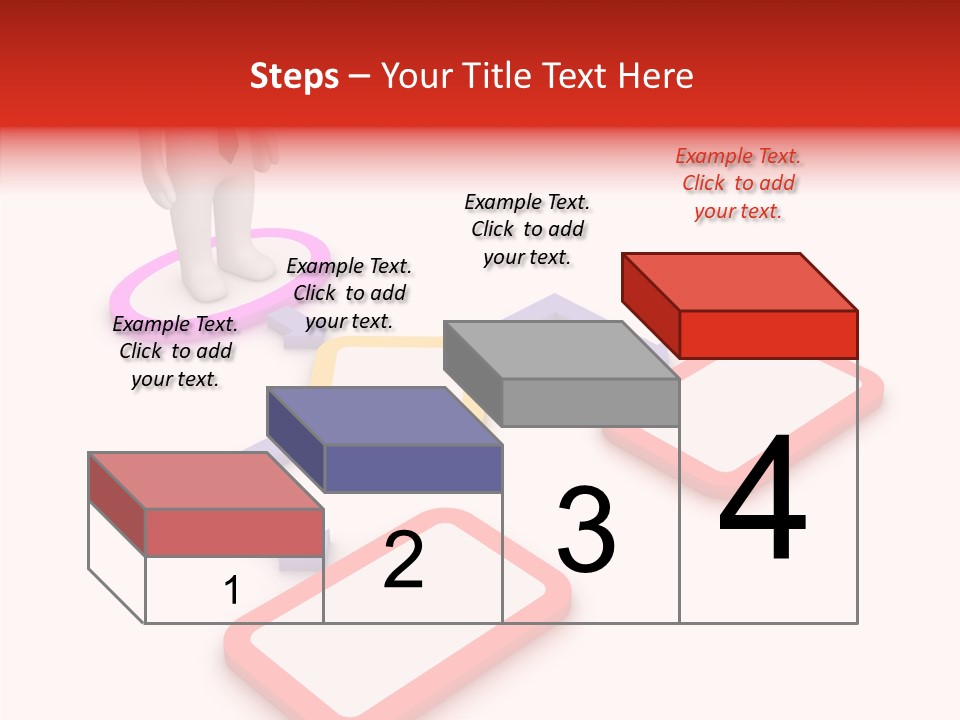 Steps – Your Title Text Here

Example Text. Click to add your text.

Example Text. Click to add your text.

Example Text. Click to add your text.

Example Text. Click to add your text.

1

2

3

4